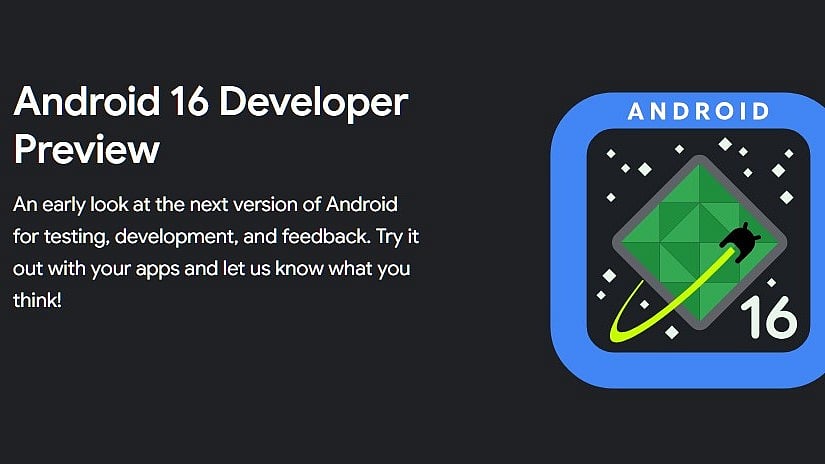 Android 16 Developer Preview

An early look at the next version of Android for testing, development, and feedback. Try it out with your apps and let us know what you think!

ANDROID

16